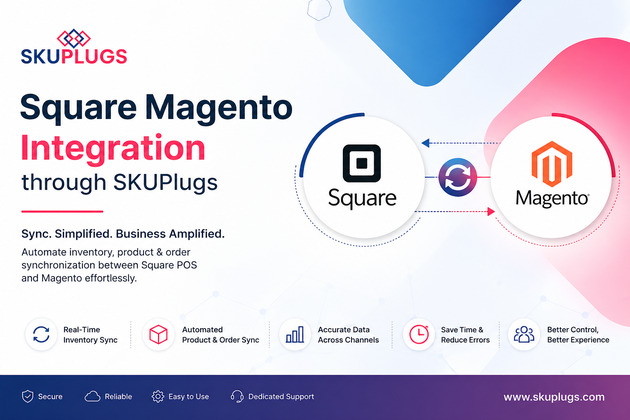 SKUPLUGS

Square Magento Integration through SKUPlugs

Sync. Simplified. Business Amplified.

Automate inventory, product & order synchronization between Square POS and Magento effortlessly.

Square

Magento

Real-Time Inventory Sync

Automated Product & Order Sync

Accurate Data Across Channels

Save Time & Reduce Errors

Better Control, Better Experience

Secure

Reliable

Easy to Use

Dedicated Support

www.skuplugs.com